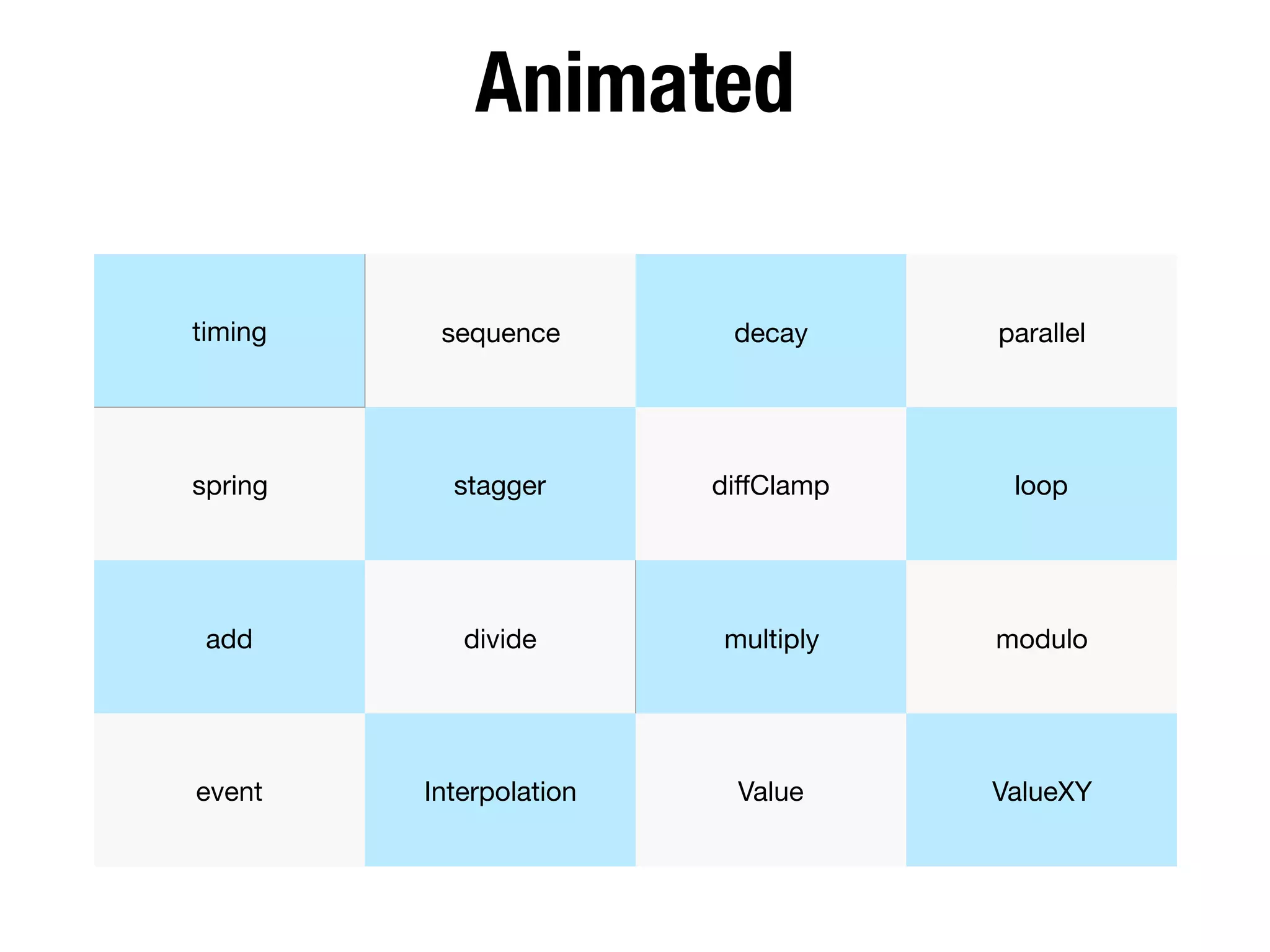 Animated

| timing | sequence | decay | parallel |
|---|---|---|---|
| spring | stagger | diffClamp | loop |
| add | divide | multiply | modulo |
| event | Interpolation | Value | ValueXY |